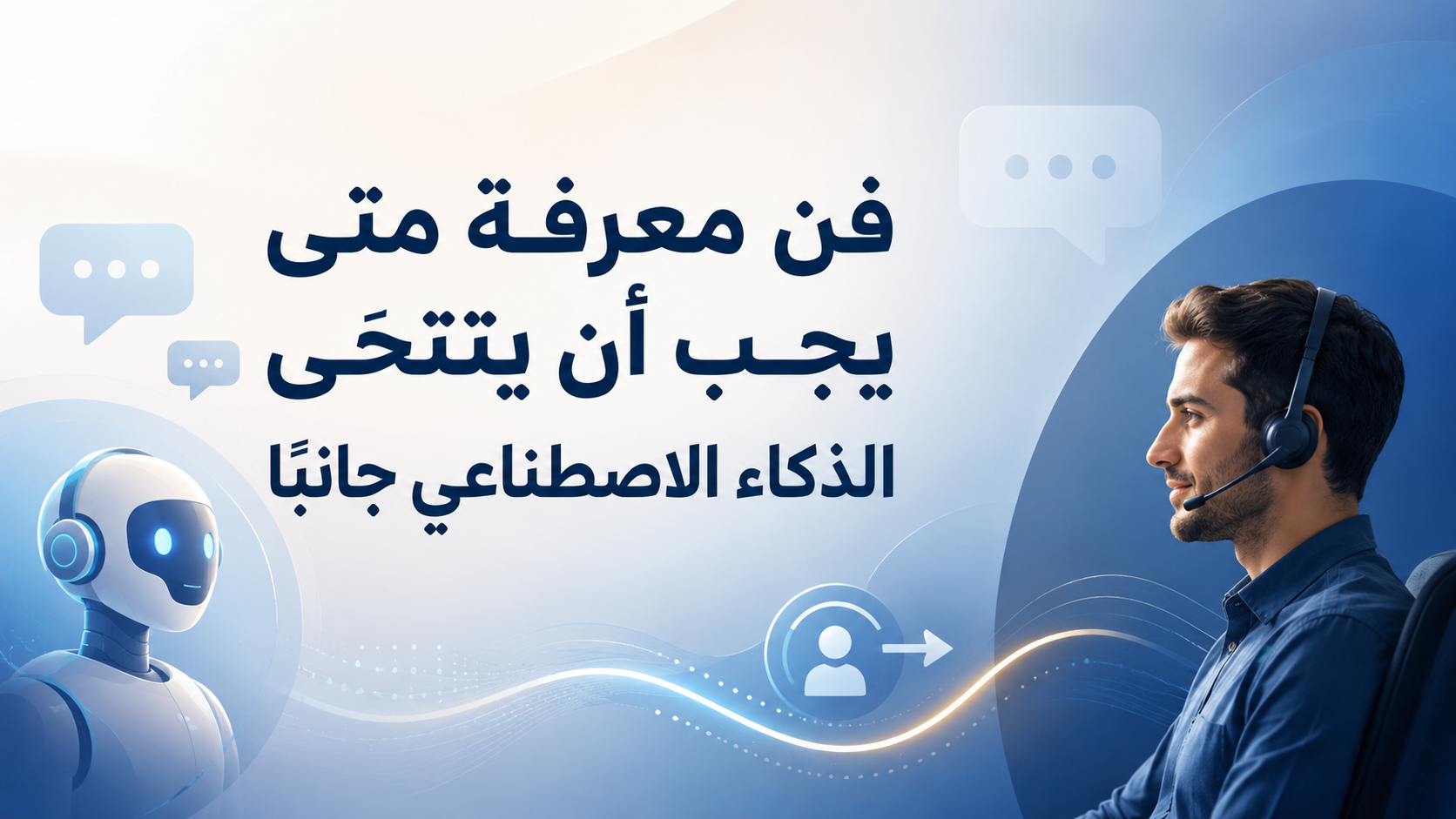 فن معرفة متى
يجب أن يتتحَى
الذكاء الاصطناعي جانبًا